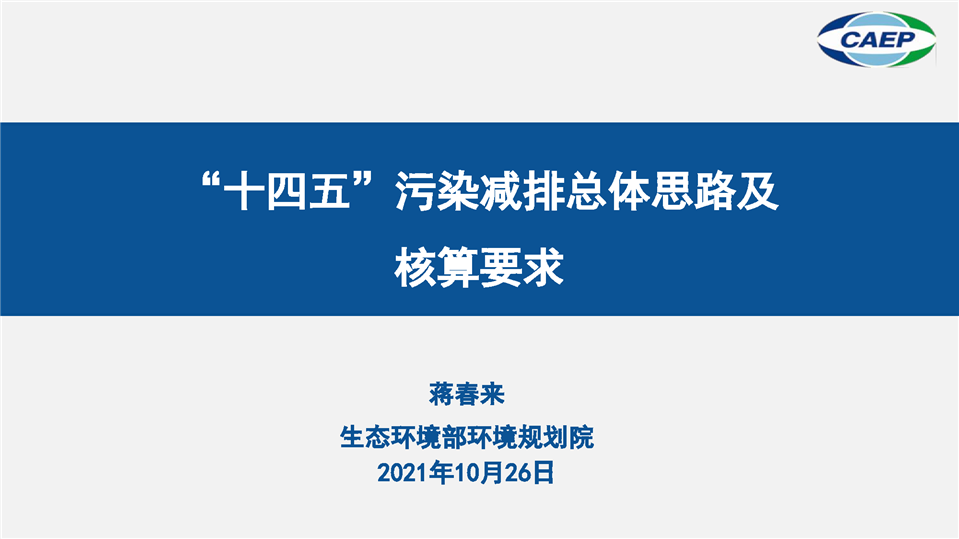 CAEP

“十四五”污染减排总体思路及核算要求

蒋春来
生态环境部环境规划院
2021年10月26日